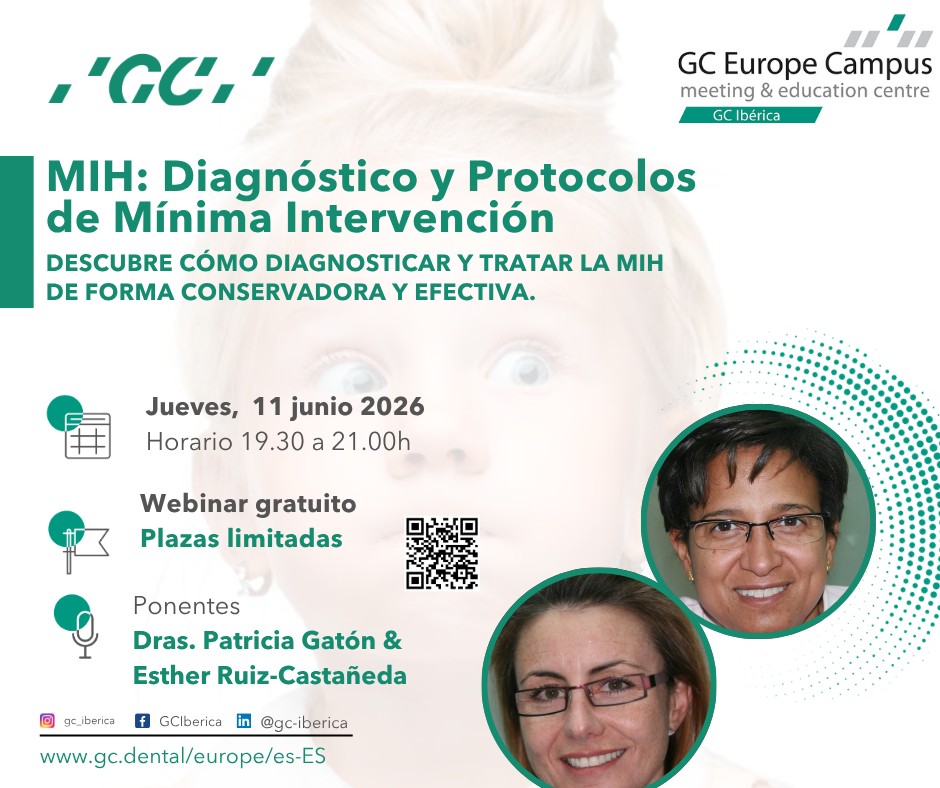 'GC'

GC Europe Campus
meeting & education centre
GC Ibérica

MIH: Diagnóstico y Protocolos de Mínima Intervención

DESCUBRE CÓMO DIAGNOSTICAR Y TRATAR LA MIH DE FORMA CONSERVADORA Y EFECTIVA.

Jueves, 11 junio 2026
Horario 19.30 a 21.00h

Webinar gratuito
Plazas limitadas

Ponentes
Dras. Patricia Gatón & Esther Ruiz-Castañeda

gc_iberica GCIberica @gc-iberica

www.gc.dental/europe/es-ES